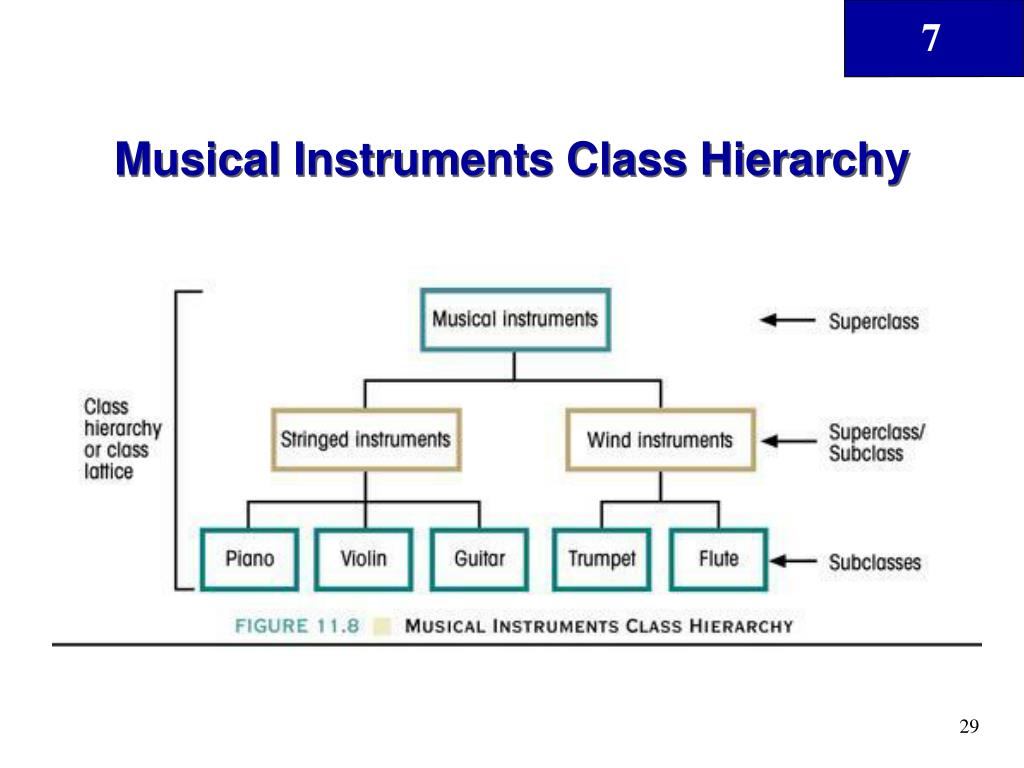 7

Musical Instruments Class Hierarchy

Class hierarchy or class lattice

Musical instruments

Superclass

Stringed instruments

Wind instruments

Superclass/ Subclass

Piano

Violin

Guitar

Trumpet

Flute

Subclasses

FIGURE 11.8 MUSICAL INSTRUMENTS CLASS HIERARCHY

29